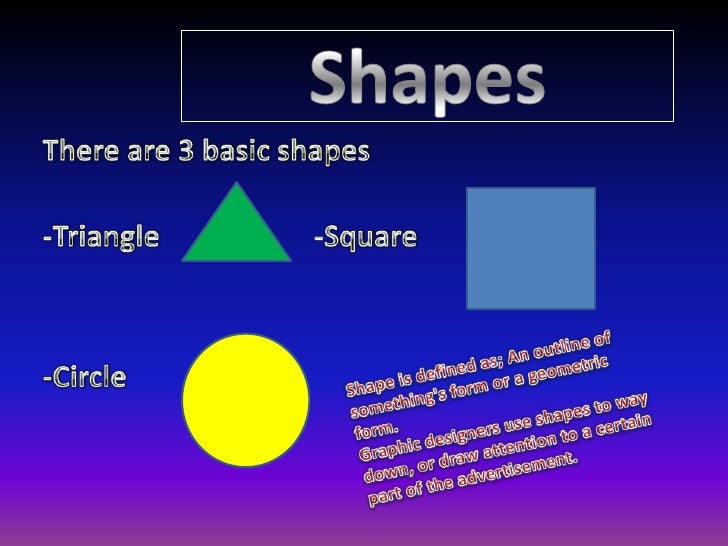 Shapes

There are 3 basic shapes

-Triangle

-Square

-Circle

Shape is defined as; An outline of something's form or a geometric form.
Graphic designers use shapes to way down, or draw attention to a certain part of the advertisement.